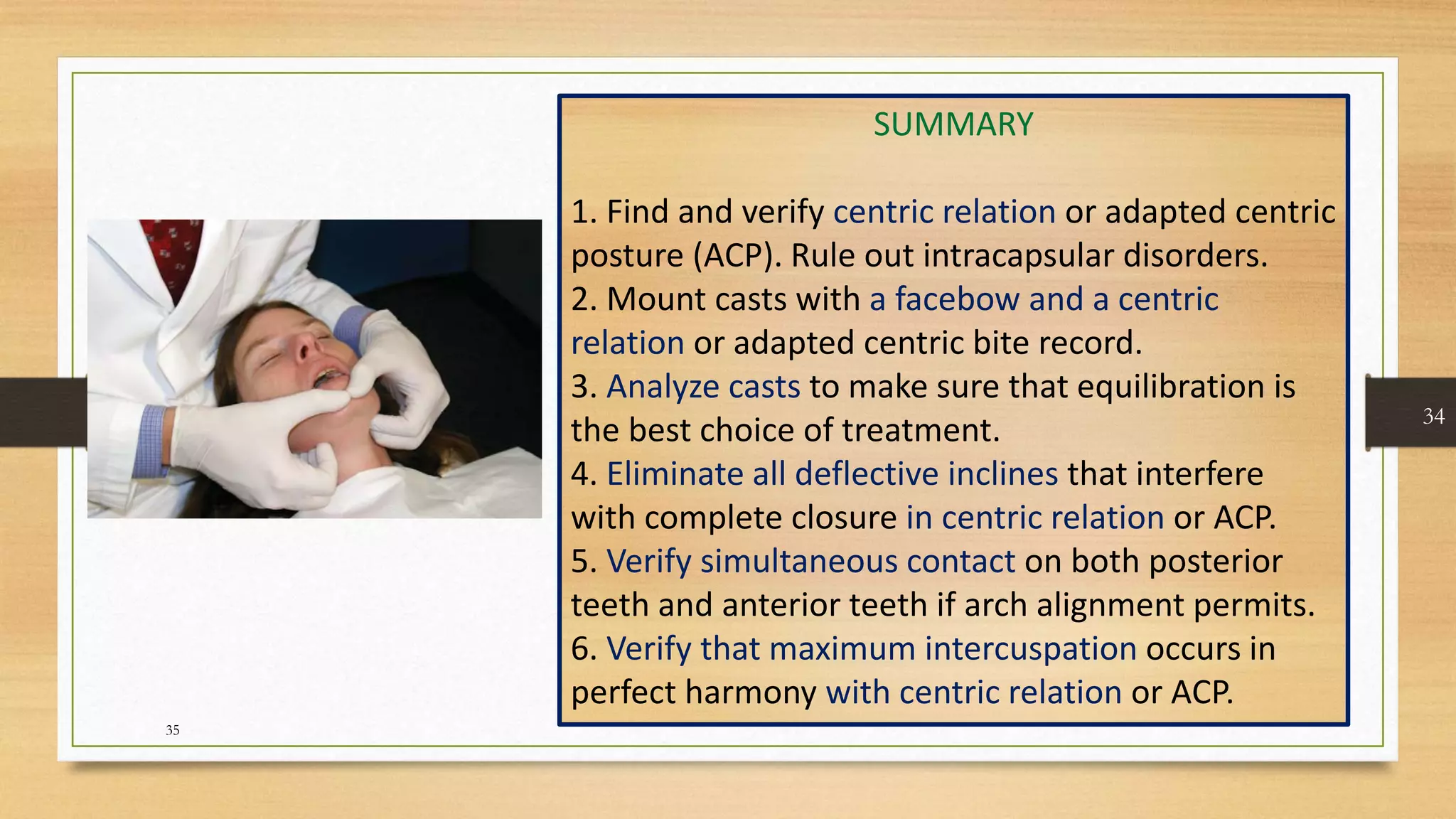 SUMMARY

1. Find and verify centric relation or adapted centric posture (ACP). Rule out intracapsular disorders.
2. Mount casts with a facebow and a centric relation or adapted centric bite record.
3. Analyze casts to make sure that equilibration is the best choice of treatment.
4. Eliminate all deflective inclines that interfere with complete closure in centric relation or ACP.
5. Verify simultaneous contact on both posterior teeth and anterior teeth if arch alignment permits.
6. Verify that maximum intercuspation occurs in perfect harmony with centric relation or ACP.

34

35